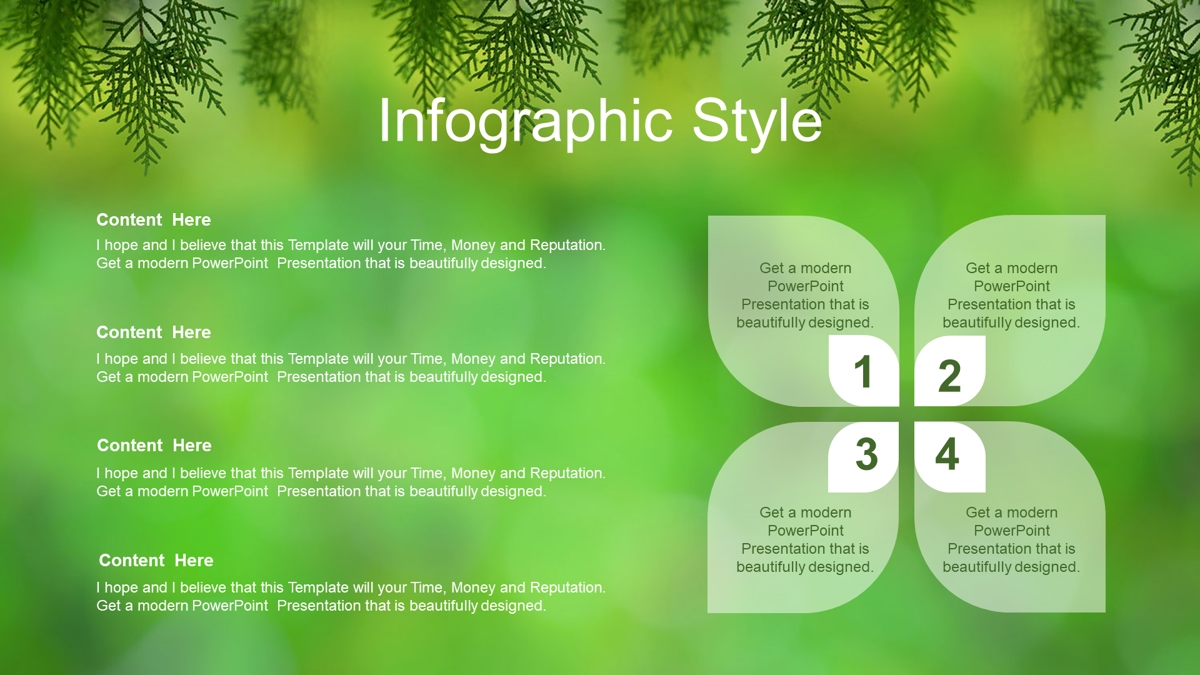 Infographic Style

Content Here
I hope and I believe that this Template will your Time, Money and Reputation. Get a modern PowerPoint Presentation that is beautifully designed.

Content Here
I hope and I believe that this Template will your Time, Money and Reputation. Get a modern PowerPoint Presentation that is beautifully designed.

Content Here
I hope and I believe that this Template will your Time, Money and Reputation. Get a modern PowerPoint Presentation that is beautifully designed.

Content Here
I hope and I believe that this Template will your Time, Money and Reputation. Get a modern PowerPoint Presentation that is beautifully designed.

Get a modern PowerPoint Presentation that is beautifully designed.

1

Get a modern PowerPoint Presentation that is beautifully designed.

2

3

Get a modern PowerPoint Presentation that is beautifully designed.

4

Get a modern PowerPoint Presentation that is beautifully designed.